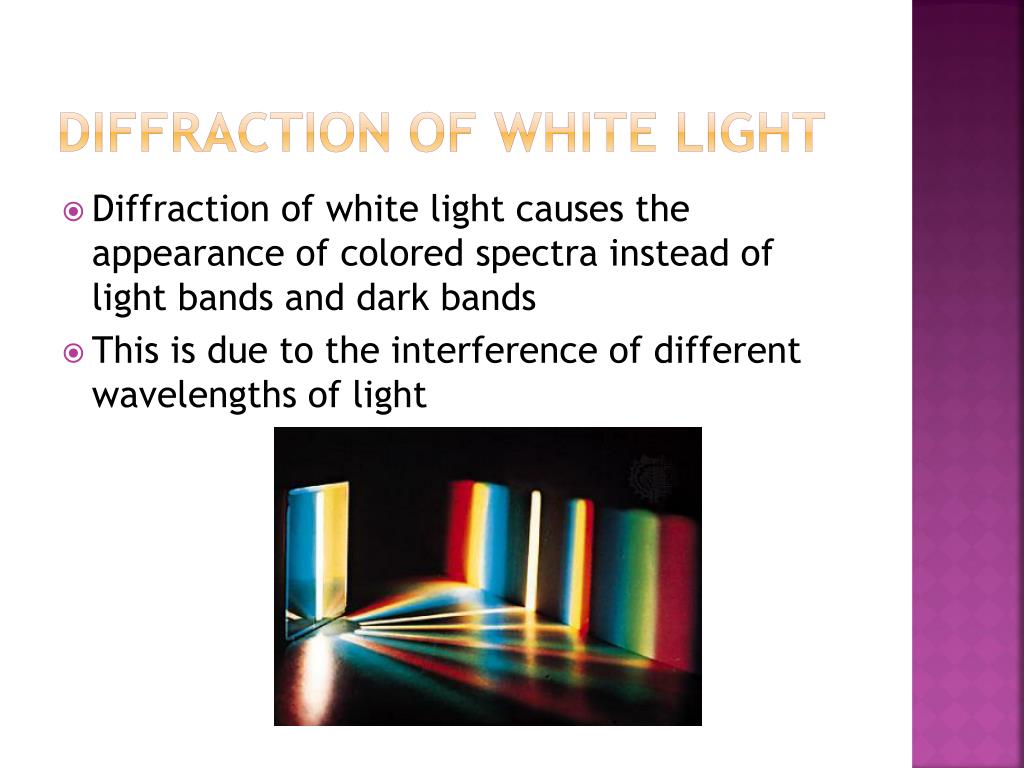 DIFFRACTION OF WHITE LIGHT

Diffraction of white light causes the appearance of colored spectra instead of light bands and dark bands

This is due to the interference of different wavelengths of light